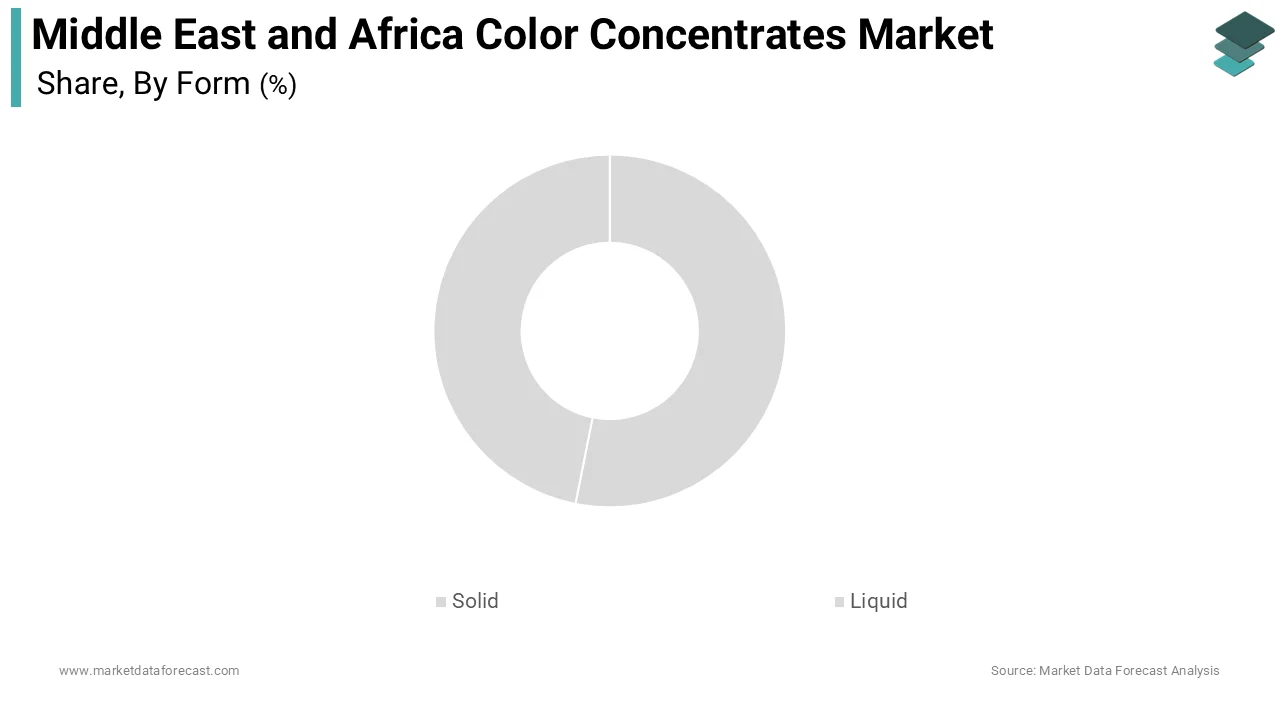 Middle East and Africa Color Concentrates Market
Share, By Form (%)

Solid
Liquid

www.marketdataforecast.com
Source: Market Data Forecast Analysis